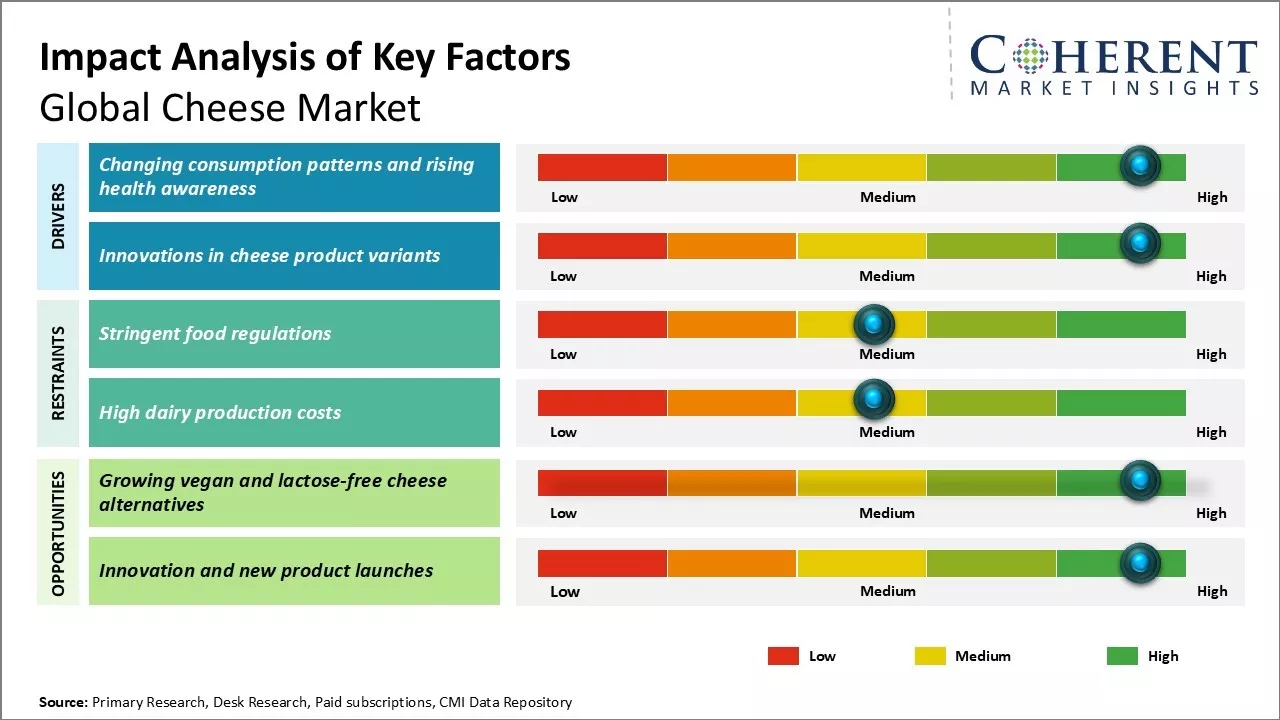 Impact Analysis of Key Factors
Global Cheese Market

COHERENT
MARKET INSIGHTS

DRIVERS

Changing consumption patterns and rising health awareness

Low Medium High

Innovations in cheese product variants

Low Medium High

RESTRAINTS

Stringent food regulations

Low Medium High

High dairy production costs

Low Medium High

OPPORTUNITIES

Growing vegan and lactose-free cheese alternatives

Low Medium High

Innovation and new product launches

Low Medium High

Low Medium High

Source: Primary Research, Desk Research, Paid subscriptions, CMI Data Repository